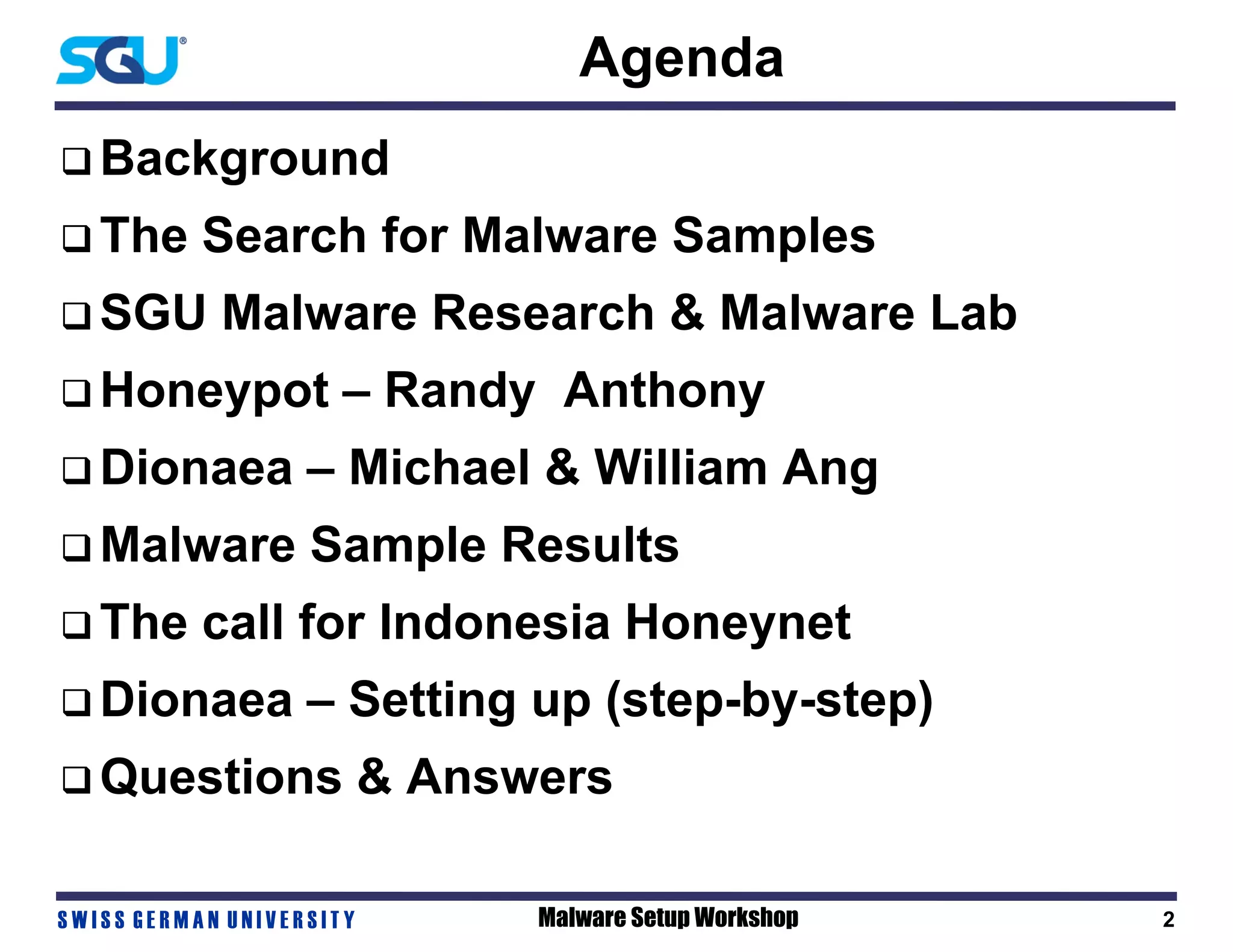 SGU®

Agenda

❑ Background

❑ The Search for Malware Samples

❑ SGU Malware Research & Malware Lab

❑ Honeypot – Randy Anthony

❑ Dionaea – Michael & William Ang

❑ Malware Sample Results

❑ The call for Indonesia Honeynet

❑ Dionaea – Setting up (step-by-step)

❑ Questions & Answers

SWISS GERMAN UNIVERSITY

Malware Setup Workshop

2